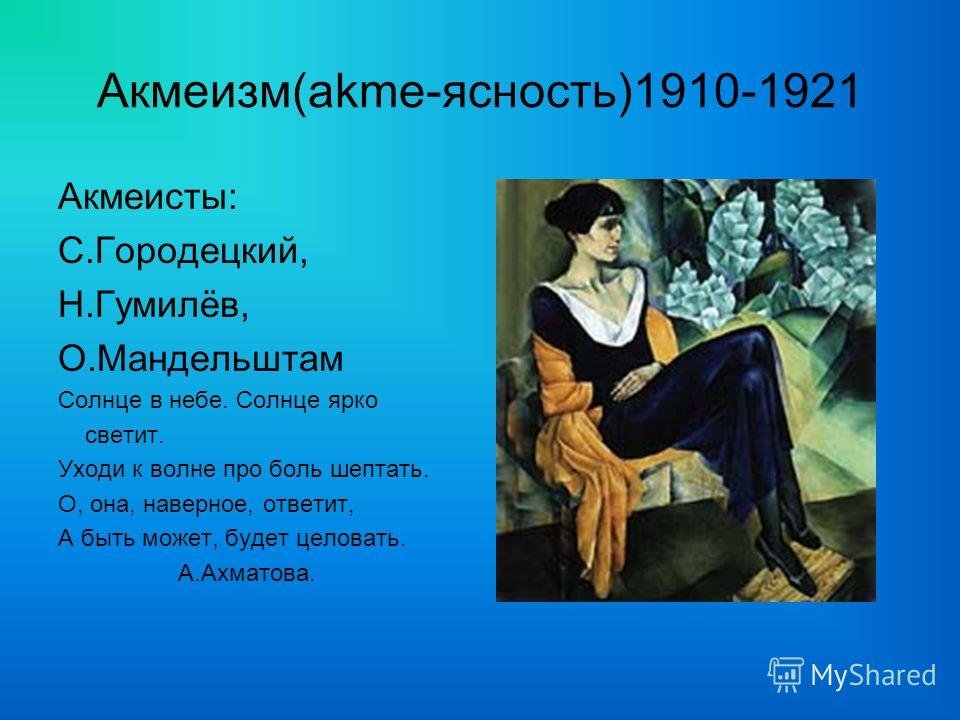 Акмеизм(akme-ясность)1910-1921

Акмеисты:
С.Городецкий,
Н.Гумилёв,
О.Мандельштам

Солнце в небе. Солнце ярко светит.
Уходи к волне про боль шептать.
О, она, наверное, ответит,
А быть может, будет целовать.
А.Ахматова.

MyShared